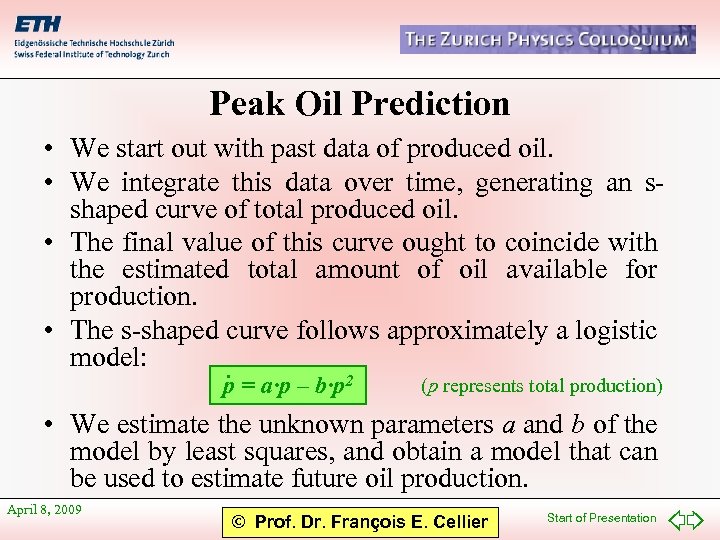 ETH
Eidgenössische Technische Hochschule Zürich
Swiss Federal Institute of Technology Zurich

THE ZURICH PHYSICS COLLOQUIUM

Peak Oil Prediction

• We start out with past data of produced oil.
• We integrate this data over time, generating an s-shaped curve of total produced oil.
• The final value of this curve ought to coincide with the estimated total amount of oil available for production.
• The s-shaped curve follows approximately a logistic model:

$\dot{p} = a \cdot p - b \cdot p^2$

($p$ represents total production)

• We estimate the unknown parameters $a$ and $b$ of the model by least squares, and obtain a model that can be used to estimate future oil production.

April 8, 2009

© Prof. Dr. François E. Cellier

Start of Presentation